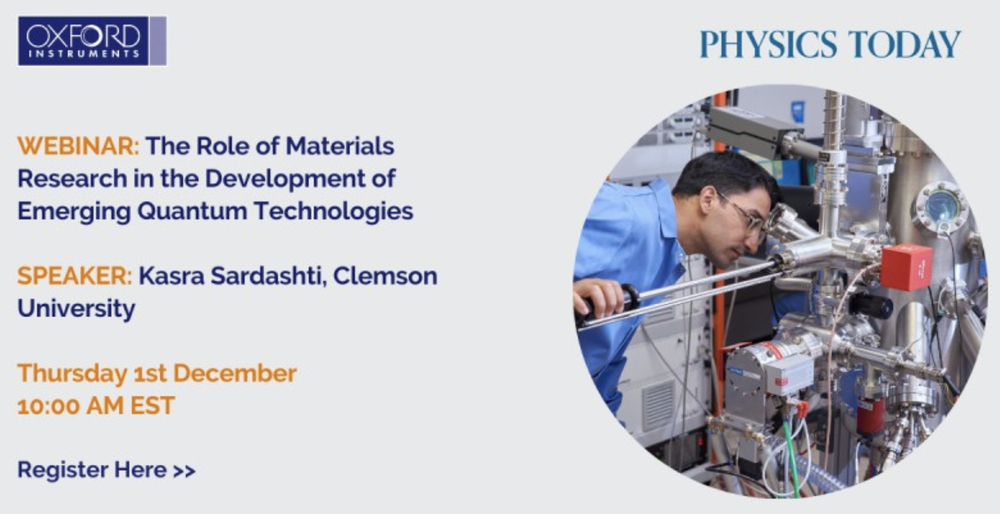 OXFORD INSTRUMENTS

PHYSICS TODAY

WEBINAR: The Role of Materials Research in the Development of Emerging Quantum Technologies

SPEAKER: Kasra Sardashti, Clemson University

Thursday 1st December
10:00 AM EST

Register Here >>